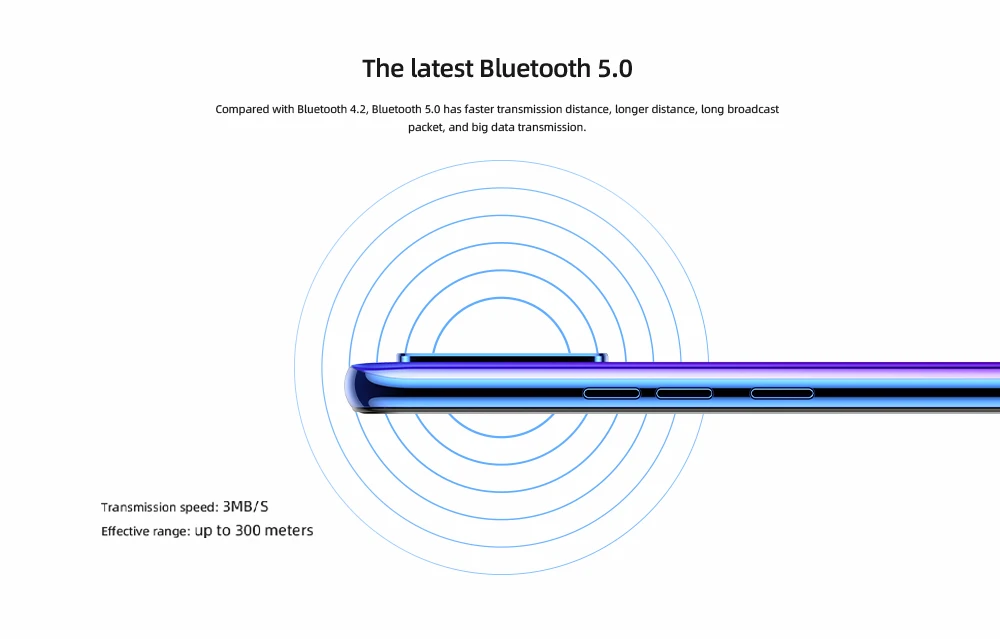 The latest Bluetooth 5.0

Compared with Bluetooth 4.2, Bluetooth 5.0 has faster transmission distance, longer distance, long broadcast packet, and big data transmission.

Transmission speed: 3MB/S
Effective range: up to 300 meters